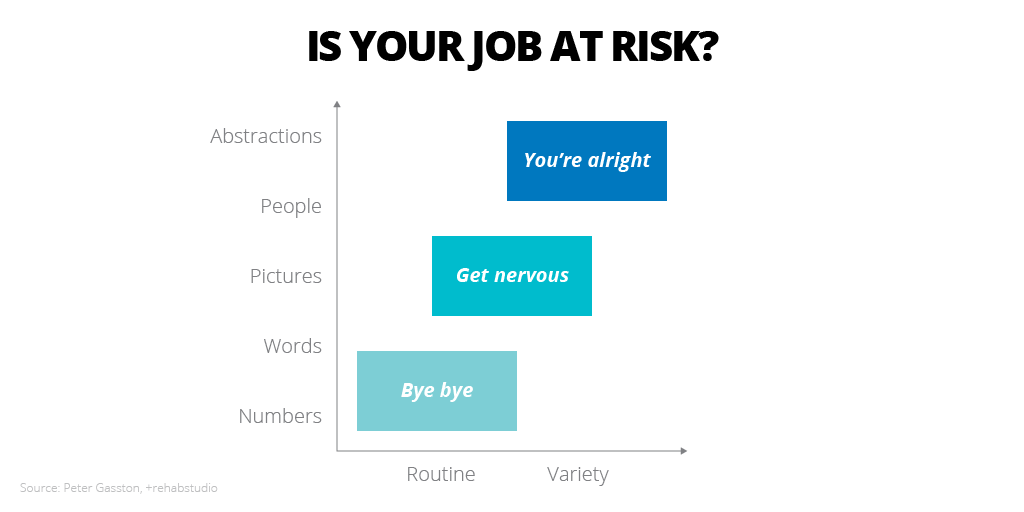 IS YOUR JOB AT RISK?

Abstractions
People
Pictures
Words
Numbers

You're alright
Get nervous
Bye bye

Routine
Variety

Source: Peter Gasston, +rehabstudio